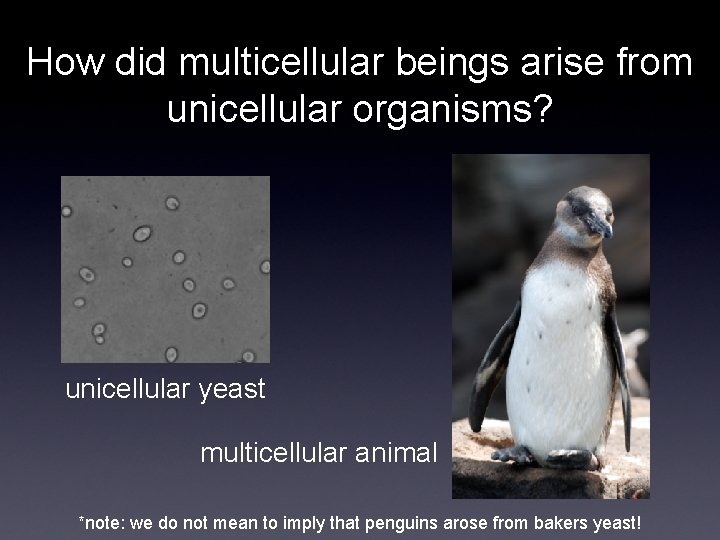 How did multicellular beings arise from unicellular organisms?

unicellular yeast

multicellular animal

*note: we do not mean to imply that penguins arose from bakers yeast!